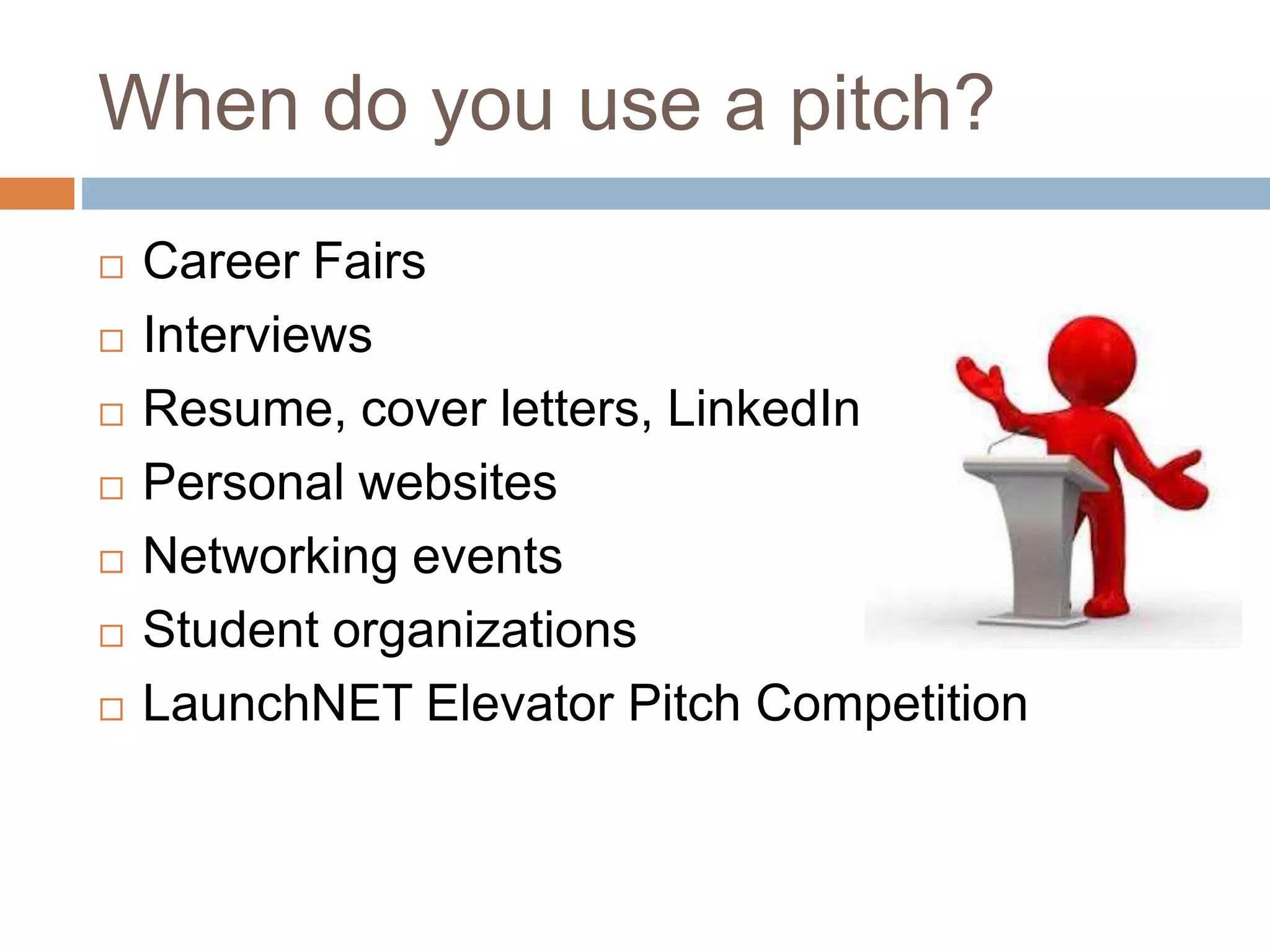 When do you use a pitch?

□ Career Fairs
□ Interviews
□ Resume, cover letters, LinkedIn
□ Personal websites
□ Networking events
□ Student organizations
□ LaunchNET Elevator Pitch Competition